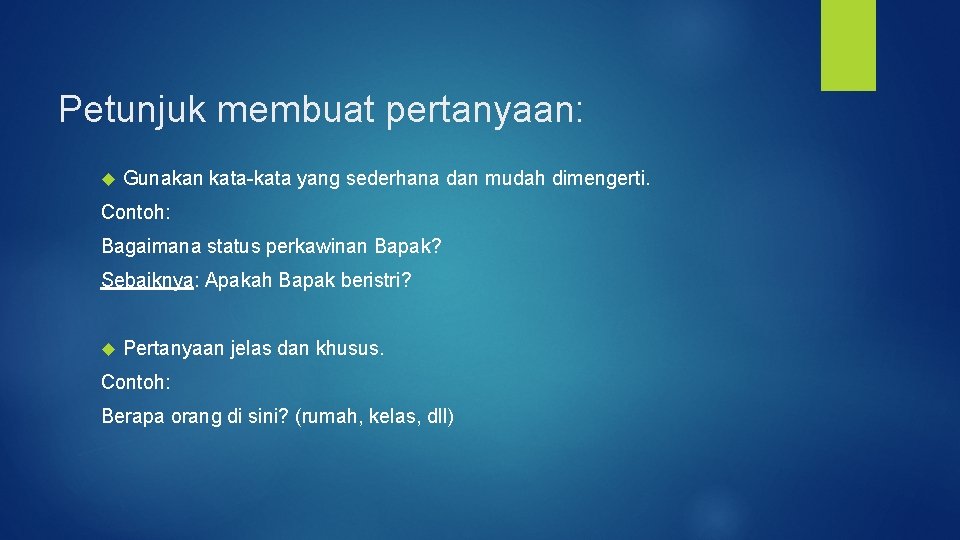 Petunjuk membuat pertanyaan:

Gunakan kata-kata yang sederhana dan mudah dimengerti.

Contoh:

Bagaimana status perkawinan Bapak?

Sebaiknya: Apakah Bapak beristri?

Pertanyaan jelas dan khusus.

Contoh:

Berapa orang di sini? (rumah, kelas, dll)